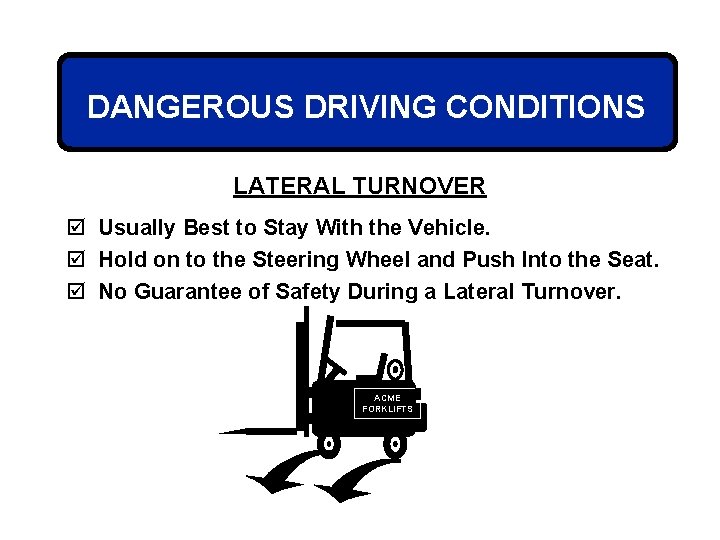 DANGEROUS DRIVING CONDITIONS

LATERAL TURNOVER

☑ Usually Best to Stay With the Vehicle.
☑ Hold on to the Steering Wheel and Push Into the Seat.
☑ No Guarantee of Safety During a Lateral Turnover.

ACME FORKLIFTS